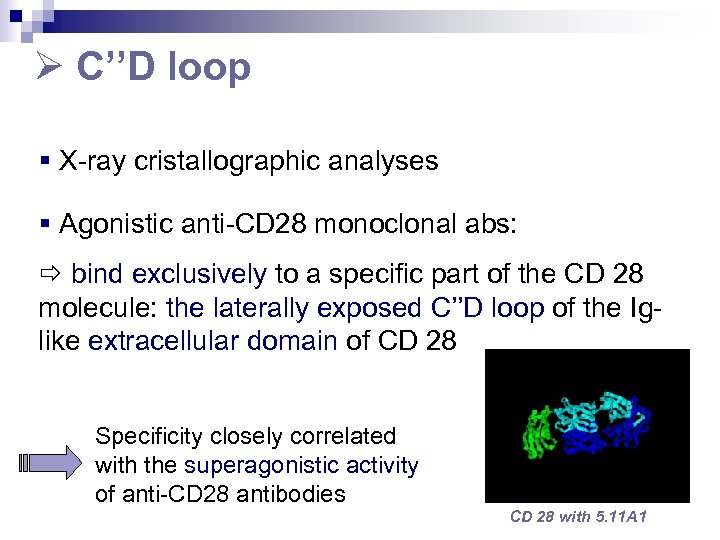 ➢ C’’D loop

▪ X-ray cristallographic analyses

▪ Agonistic anti-CD28 monoclonal abs:

⇨ bind exclusively to a specific part of the CD 28 molecule: the laterally exposed C’’D loop of the Ig-like extracellular domain of CD 28

Specificity closely correlated with the superagonistic activity of anti-CD28 antibodies

CD 28 with 5.11A1